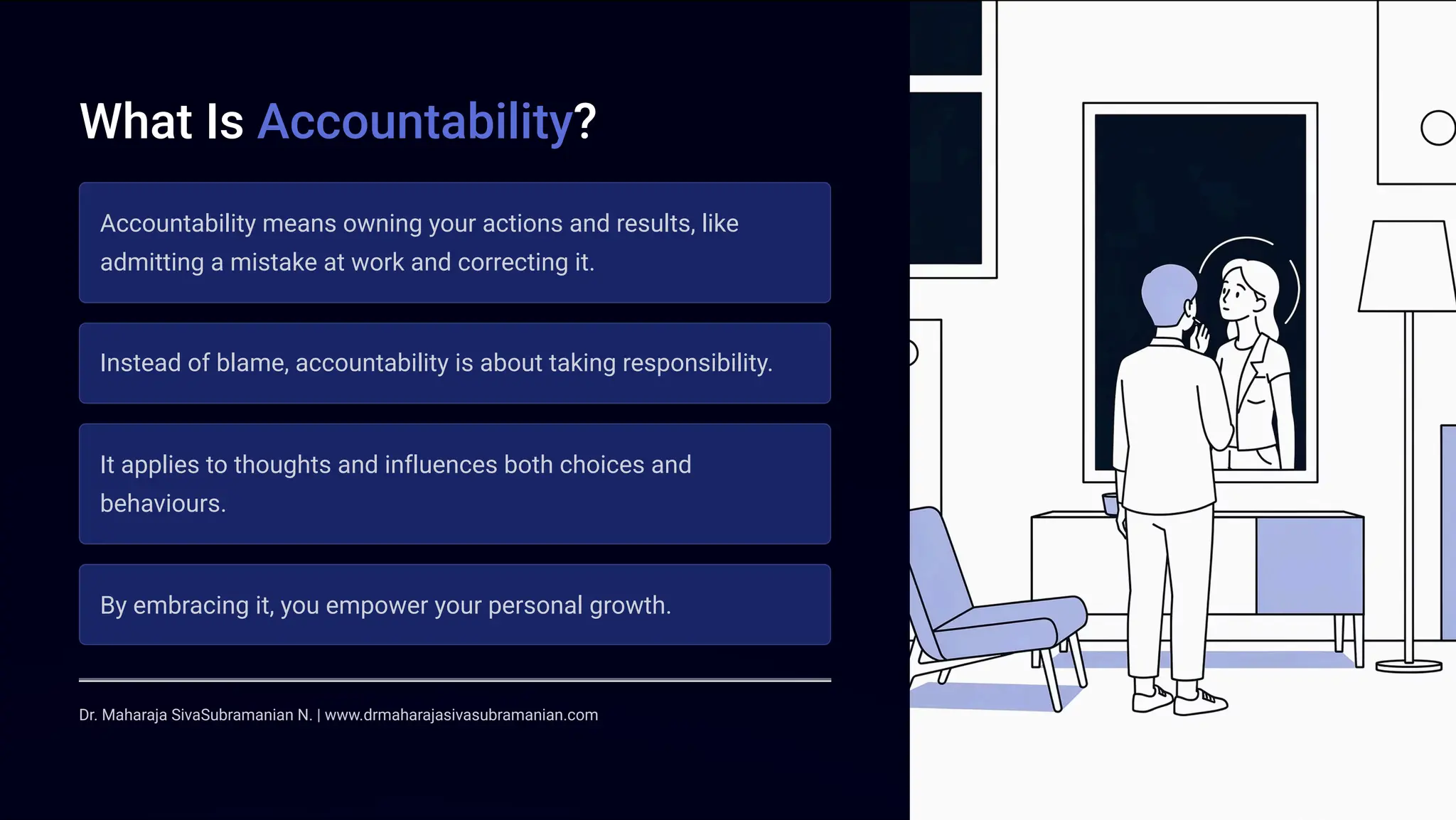 What Is Accountability?

Accountability means owning your actions and results, like admitting a mistake at work and correcting it.

Instead of blame, accountability is about taking responsibility.

It applies to thoughts and influences both choices and behaviours.

By embracing it, you empower your personal growth.

Dr. Maharaja SivaSubramanian N. | www.drmaharajasivasubramanian.com